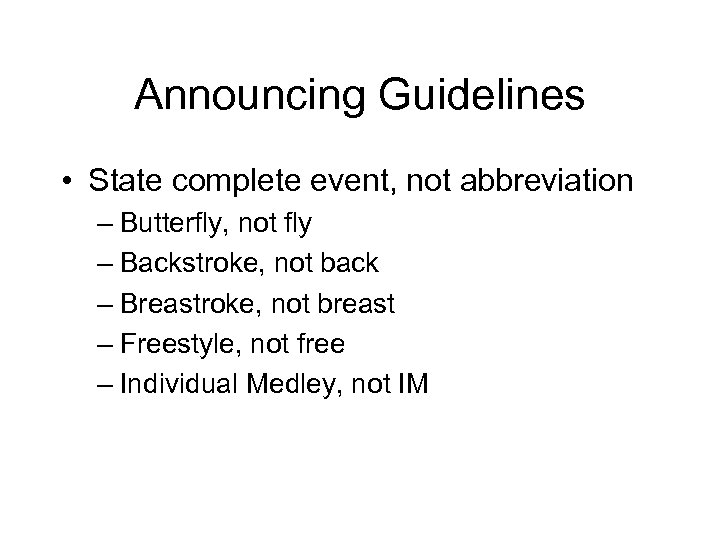 Announcing Guidelines

• State complete event, not abbreviation
– Butterfly, not fly
– Backstroke, not back
– Breastroke, not breast
– Freestyle, not free
– Individual Medley, not IM